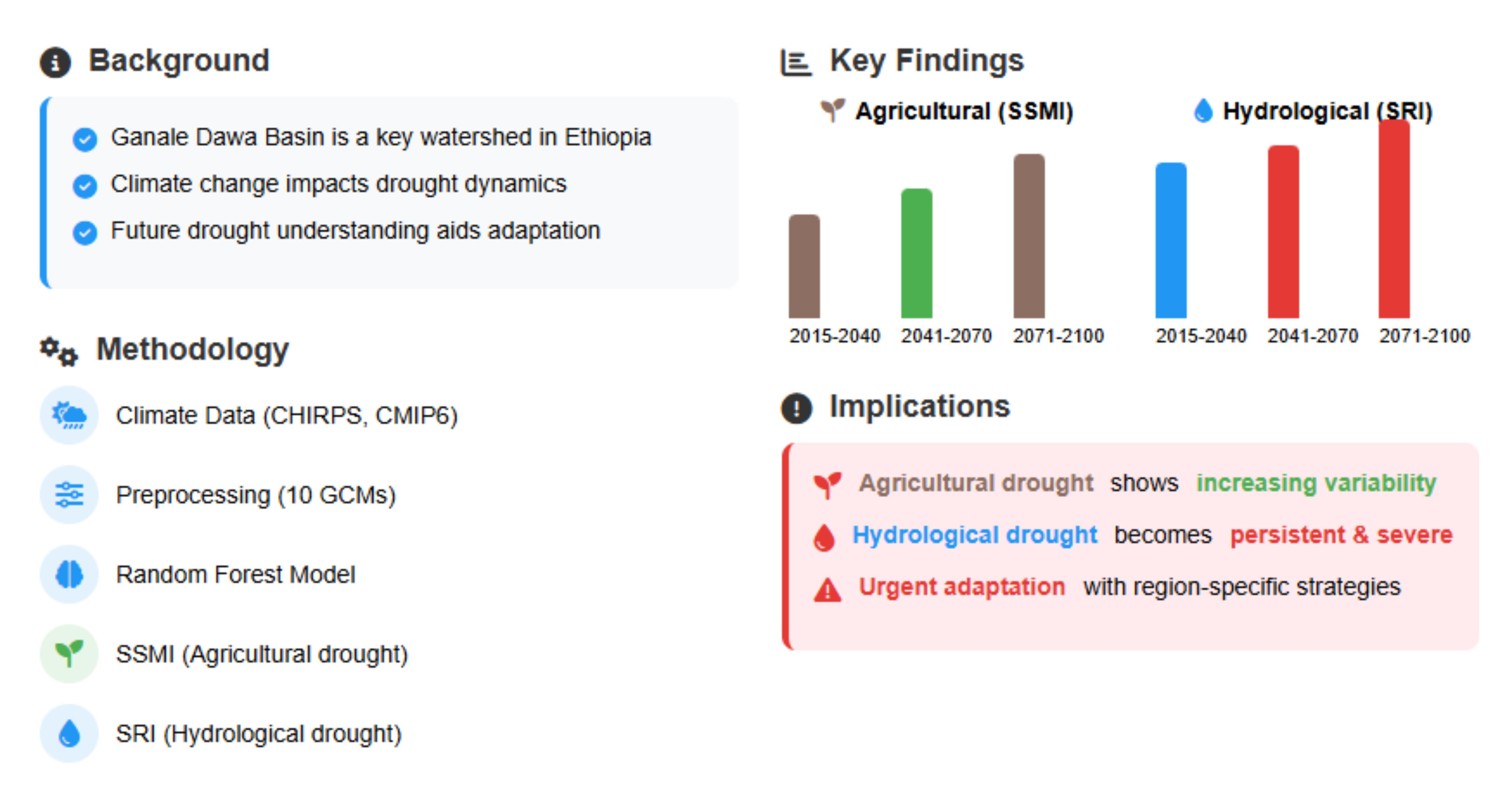 Background

Ganale Dawa Basin is a key watershed in Ethiopia
Climate change impacts drought dynamics
Future drought understanding aids adaptation

Methodology

Climate Data (CHIRPS, CMIP6)
Preprocessing (10 GCMs)
Random Forest Model
SSMI (Agricultural drought)
SRI (Hydrological drought)

Key Findings

Agricultural (SSMI)
2015-2040 2041-2070 2071-2100

Hydrological (SRI)
2015-2040 2041-2070 2071-2100

Implications

Agricultural drought shows increasing variability
Hydrological drought becomes persistent & severe
Urgent adaptation with region-specific strategies